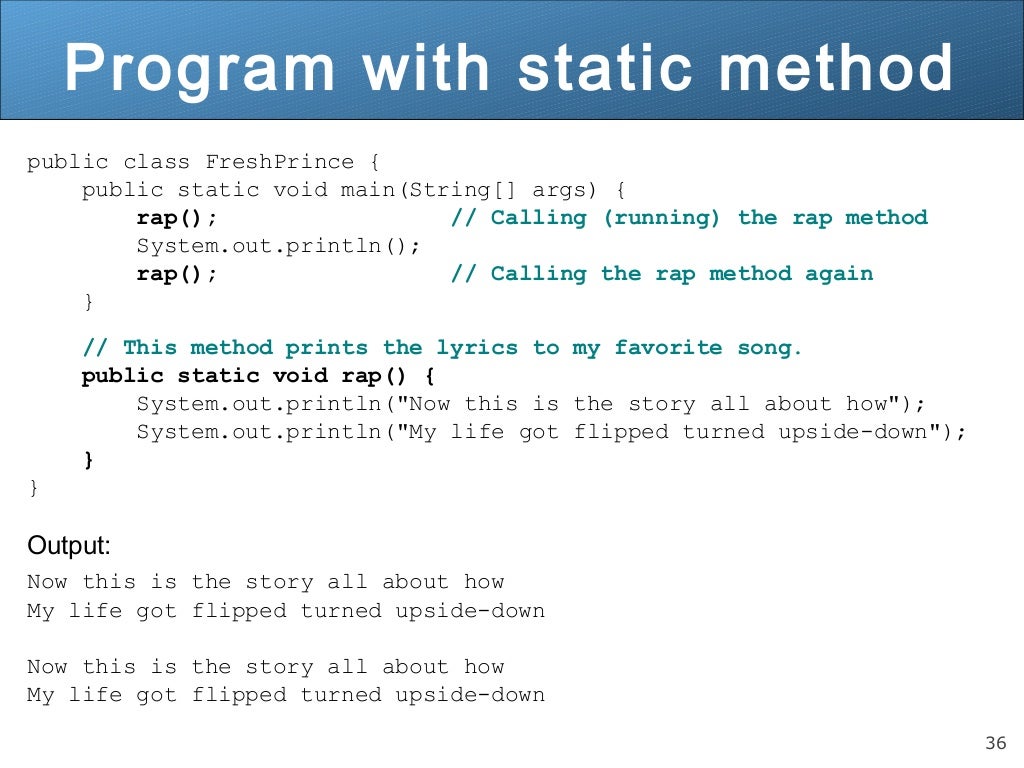 Program with static method

public class FreshPrince {
    public static void main(String[] args) {
        rap();                 // Calling (running) the rap method
        System.out.println();
        rap();                 // Calling the rap method again
    }

    // This method prints the lyrics to my favorite song.
    public static void rap() {
        System.out.println("Now this is the story all about how");
        System.out.println("My life got flipped turned upside-down");
    }
}

Output:

Now this is the story all about how
My life got flipped turned upside-down

Now this is the story all about how
My life got flipped turned upside-down

36